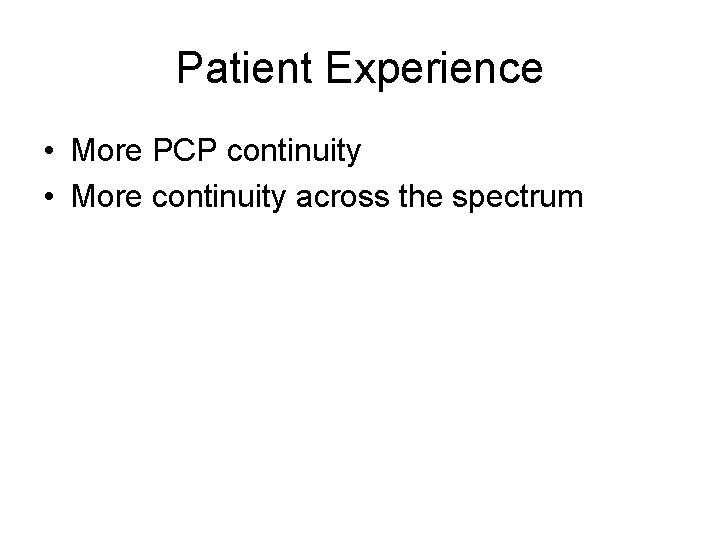 Patient Experience

• More PCP continuity
• More continuity across the spectrum